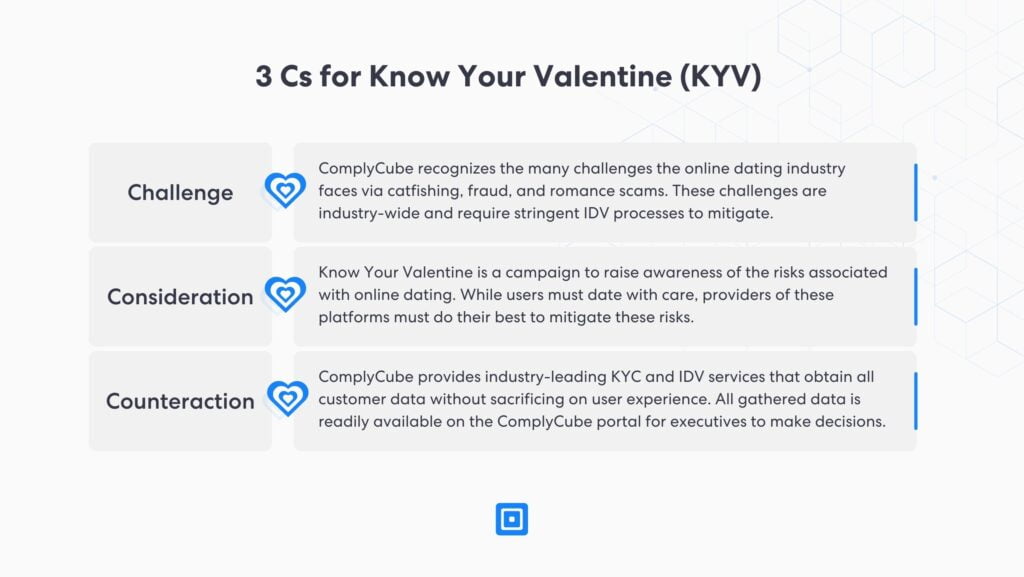 3 Cs for Know Your Valentine (KYV)

Challenge

ComplyCube recognizes the many challenges the online dating industry faces via catfishing, fraud, and romance scams. These challenges are industry-wide and require stringent IDV processes to mitigate.

Consideration

Know Your Valentine is a campaign to raise awareness of the risks associated with online dating. While users must date with care, providers of these platforms must do their best to mitigate these risks.

Counteraction

ComplyCube provides industry-leading KYC and IDV services that obtain all customer data without sacrificing on user experience. All gathered data is readily available on the ComplyCube portal for executives to make decisions.